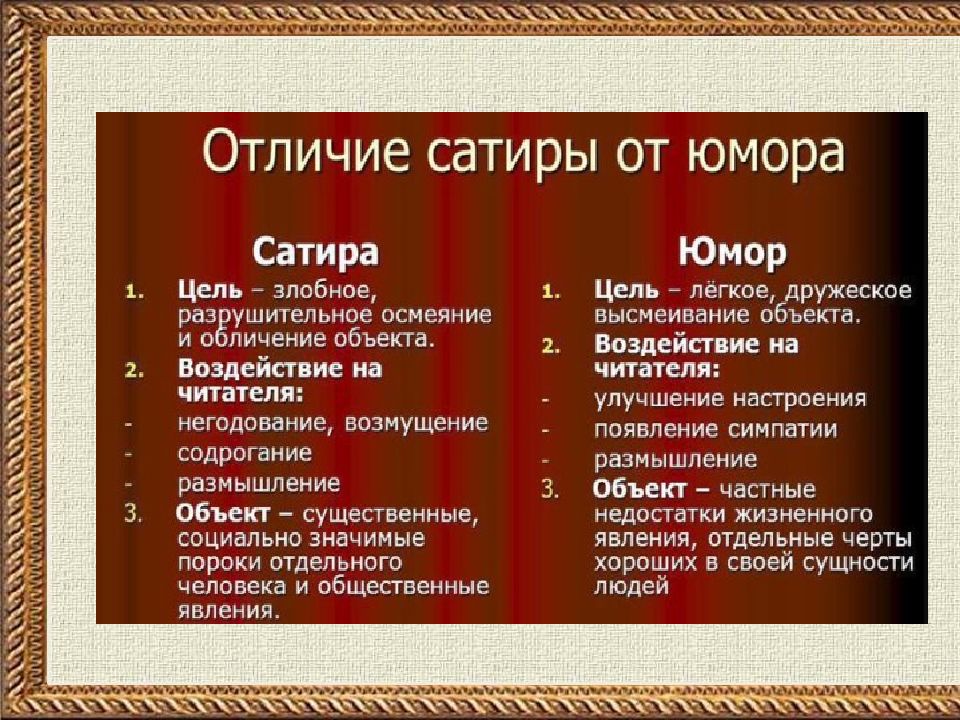 Отличие сатиры от юмора

Сатира

1. Цель – злобное, разрушительное осмеяние и обличение объекта.
2. Воздействие на читателя:
- негодование, возмущение
- содрогание
- размышление
3. Объект – существенные, социально значимые пороки отдельного человека и общественные явления.

Юмор

1. Цель – лёгкое, дружеское высмеивание объекта.
2. Воздействие на читателя:
- улучшение настроения
- появление симпатии
- размышление
3. Объект – частные недостатки жизненного явления, отдельные черты хороших в своей сущности людей